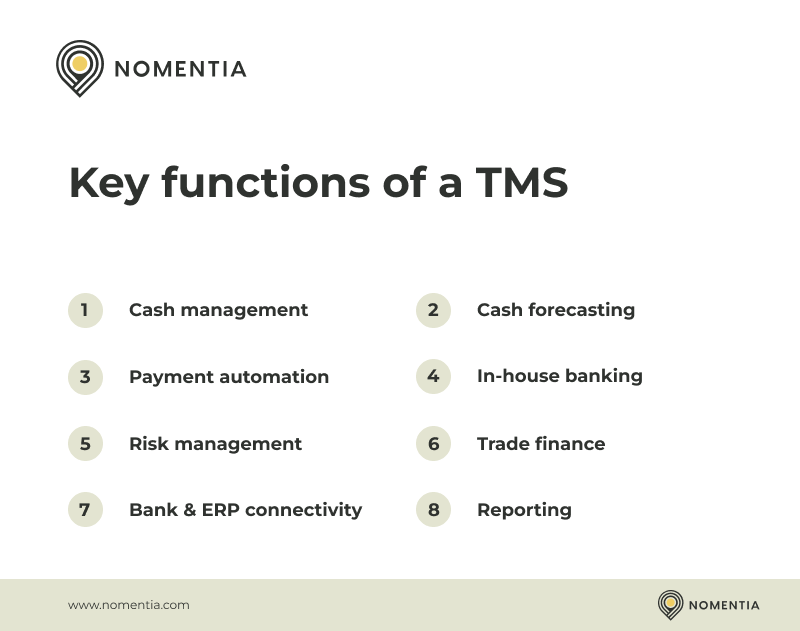 NOMENTIA

Key functions of a TMS

1 Cash management

2 Cash forecasting

3 Payment automation

4 In-house banking

5 Risk management

6 Trade finance

7 Bank & ERP connectivity

8 Reporting

www.nomentia.com

NOMENTIA